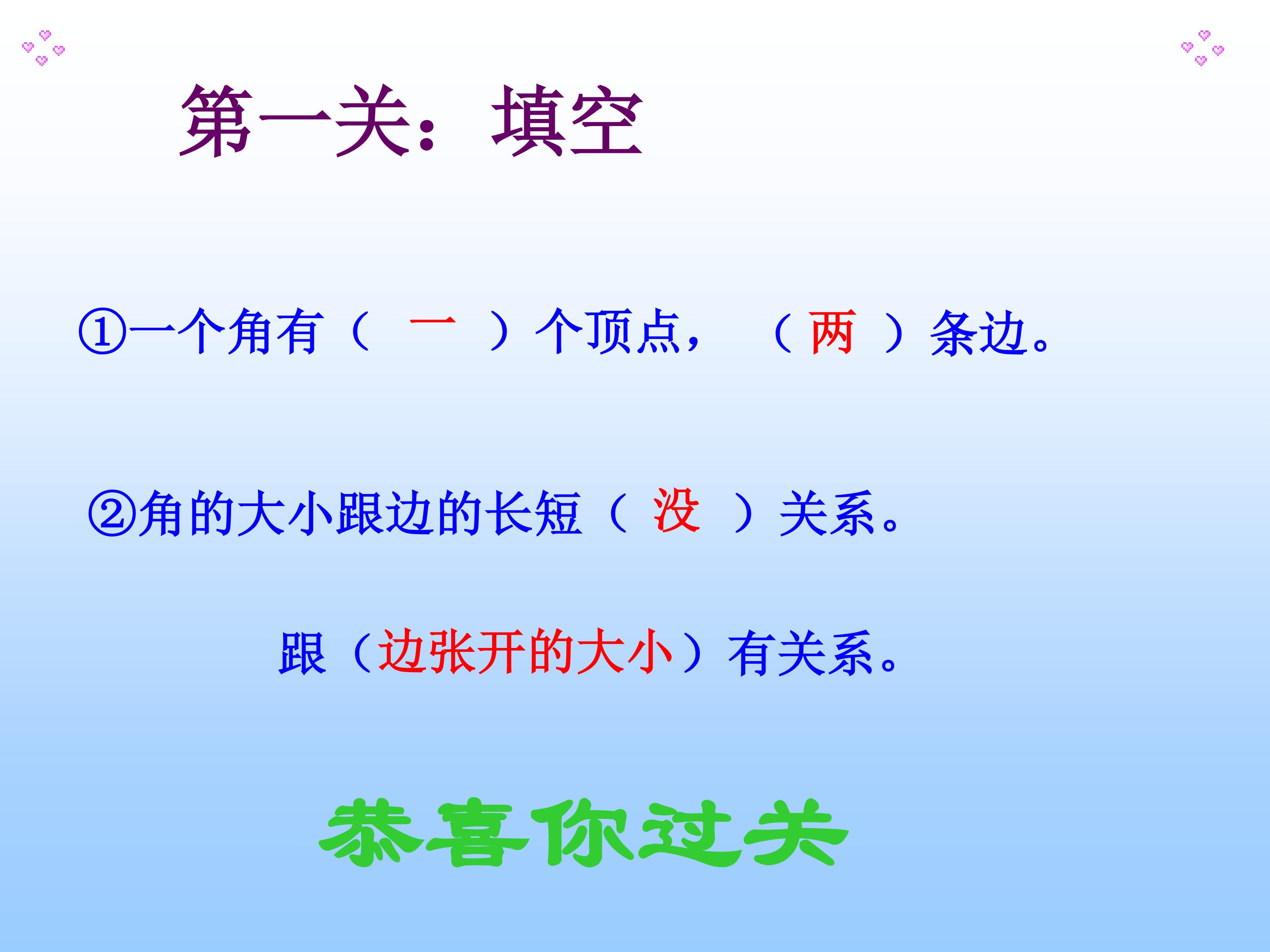 第一关：填空

①一个角有（ 一 ）个顶点，（ 两 ）条边。

②角的大小跟边的长短（ 没 ）关系。

跟（边张开的大小）有关系。

恭喜你过关